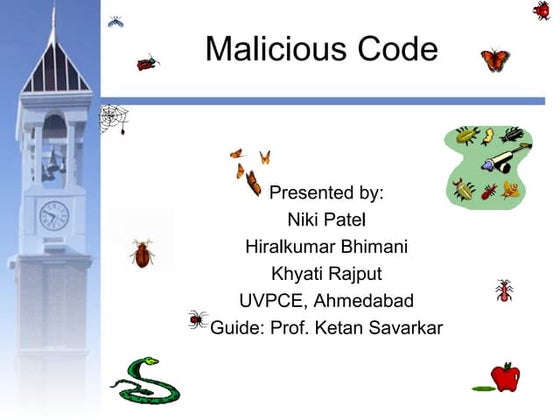 Malicious Code

Presented by:
Niki Patel
Hiralkumar Bhimani
Khyati Rajput
UVPCE, Ahmedabad
Guide: Prof. Ketan Savarkar